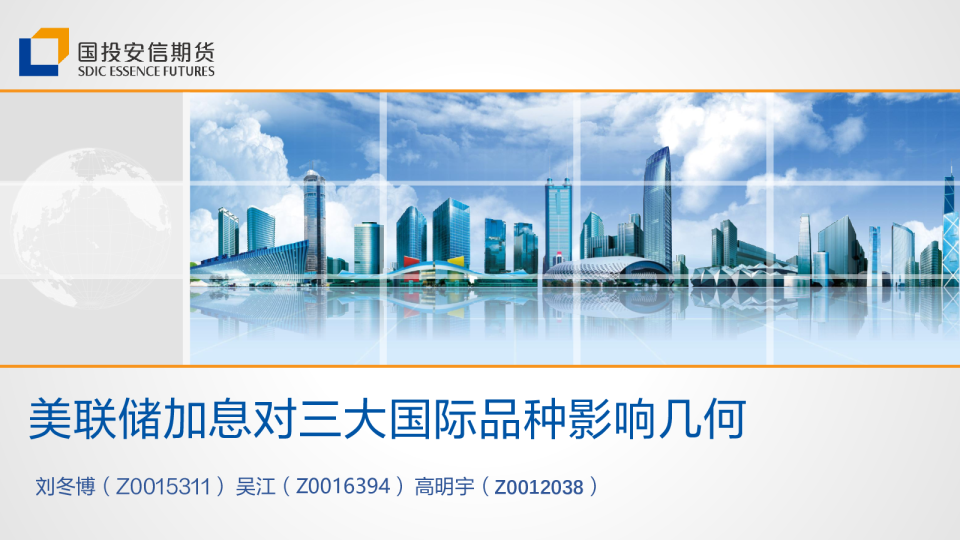 国投安信期货
SDIC ESSENCE FUTURES

美联储加息对三大国际品种影响几何

刘冬博（Z0015311）吴江（Z0016394）高明宇（Z0012038）